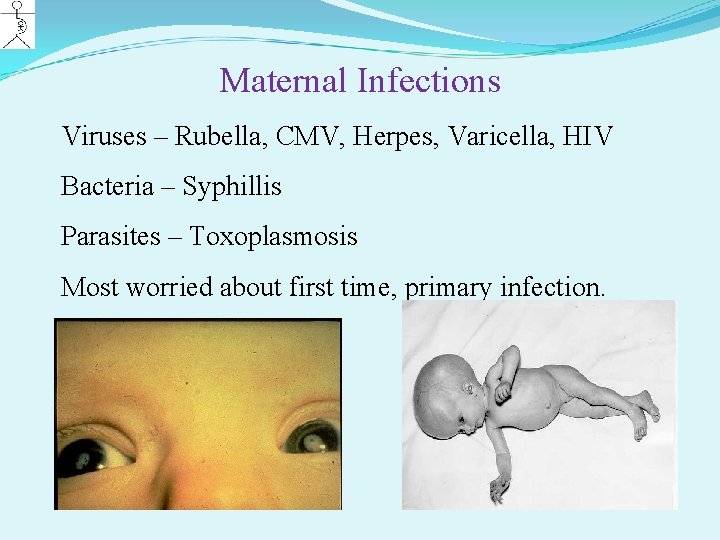 Maternal Infections

Viruses – Rubella, CMV, Herpes, Varicella, HIV

Bacteria – Syphillis

Parasites – Toxoplasmosis

Most worried about first time, primary infection.